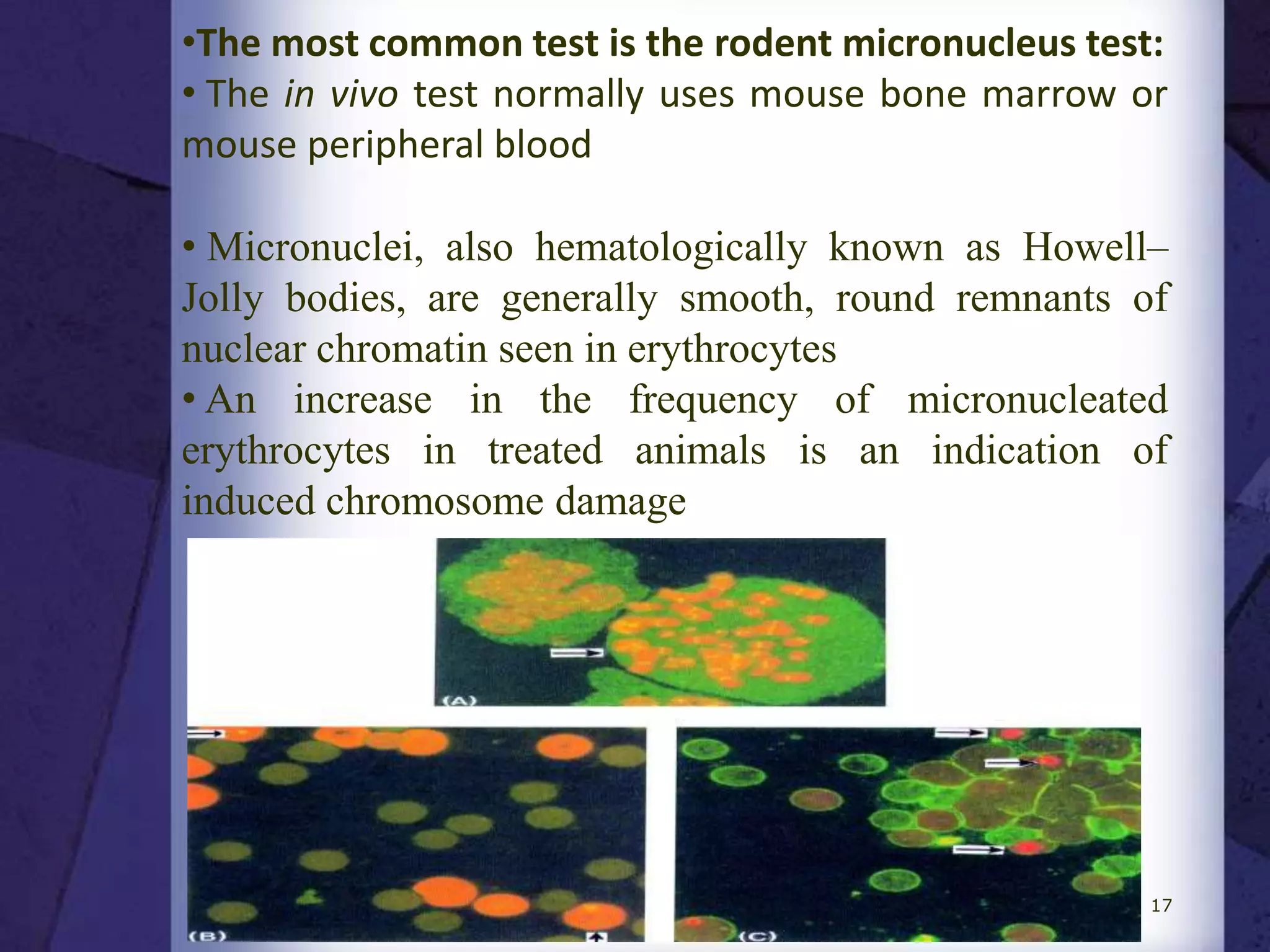 •The most common test is the rodent micronucleus test:
• The in vivo test normally uses mouse bone marrow or mouse peripheral blood

• Micronuclei, also hematologically known as Howell–Jolly bodies, are generally smooth, round remnants of nuclear chromatin seen in erythrocytes
• An increase in the frequency of micronucleated erythrocytes in treated animals is an indication of induced chromosome damage

(A)

(B)

(C)

17